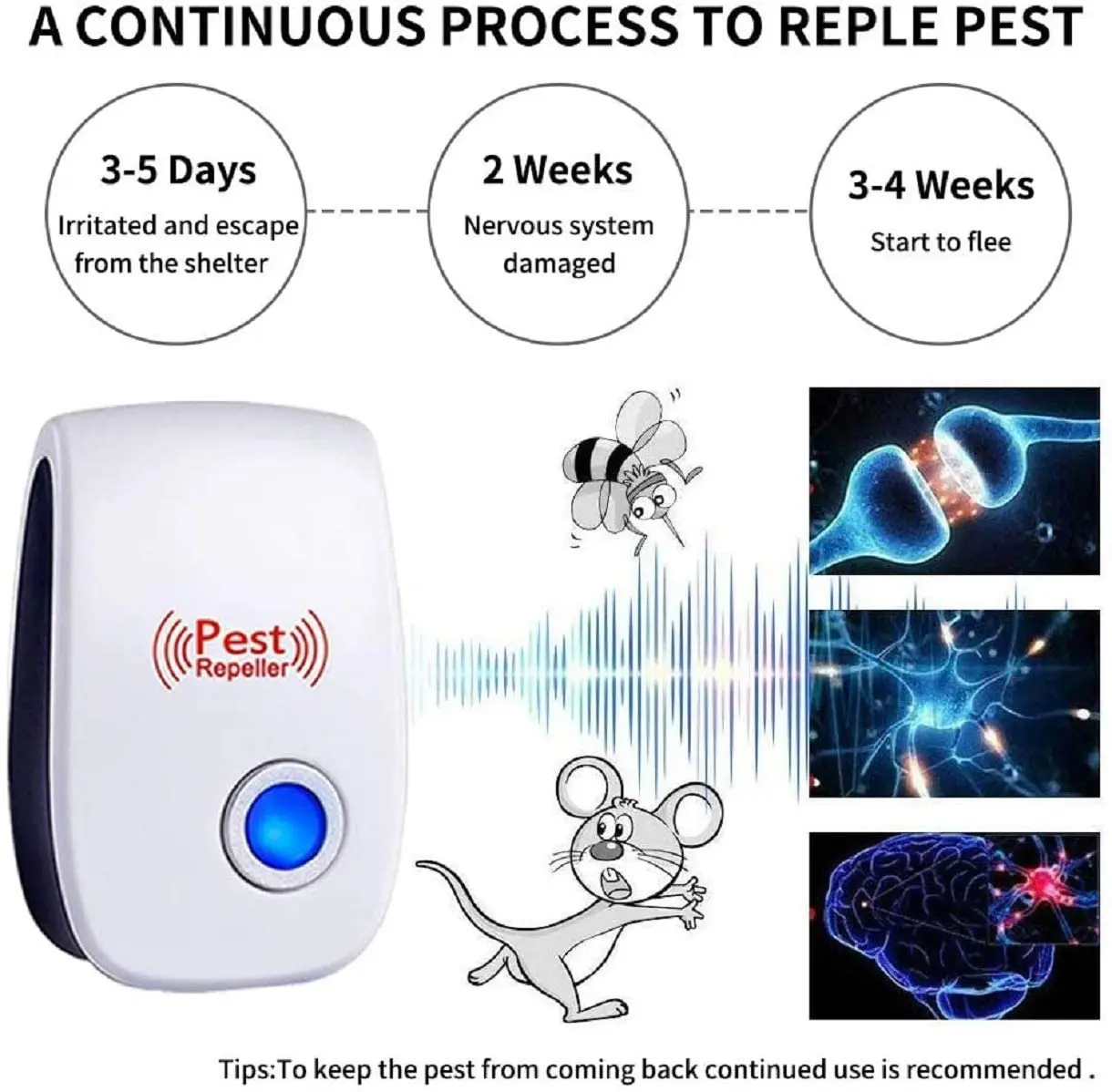 A CONTINUOUS PROCESS TO REPLE PEST

3-5 Days
Irritated and escape from the shelter

2 Weeks
Nervous system damaged

3-4 Weeks
Start to flee

Pest Repeller

Tips:To keep the pest from coming back continued use is recommended .